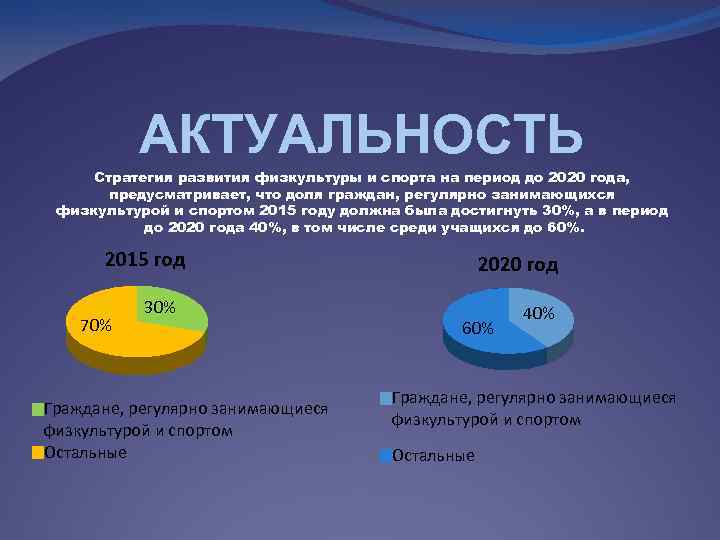 АКТУАЛЬНОСТЬ

Стратегия развития физкультуры и спорта на период до 2020 года, предусматривает, что доля граждан, регулярно занимающихся физкультурой и спортом 2015 году должна была достигнуть 30%, а в период до 2020 года 40%, в том числе среди учащихся до 60%.

2015 год

30%

70%

Граждане, регулярно занимающиеся физкультурой и спортом

Остальные

2020 год

40%

60%

Граждане, регулярно занимающиеся физкультурой и спортом

Остальные